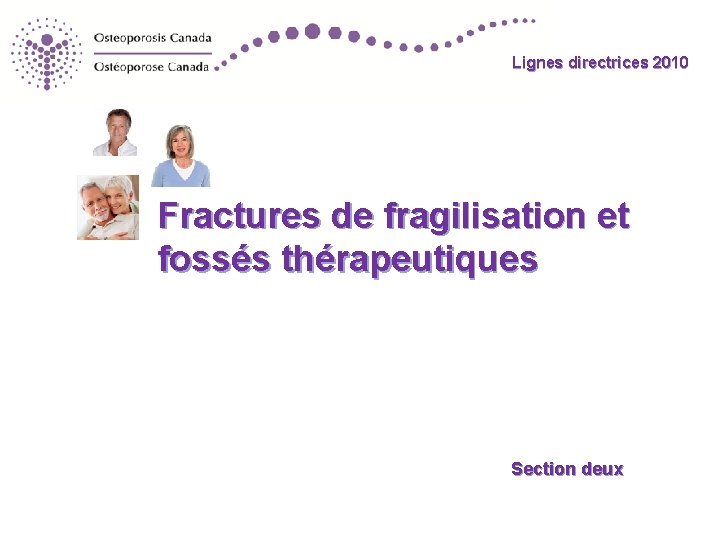 Osteoporosis Canada
Ostéoporose Canada

Lignes directrices 2010

Fractures de fragilisation et fossés thérapeutiques

Section deux